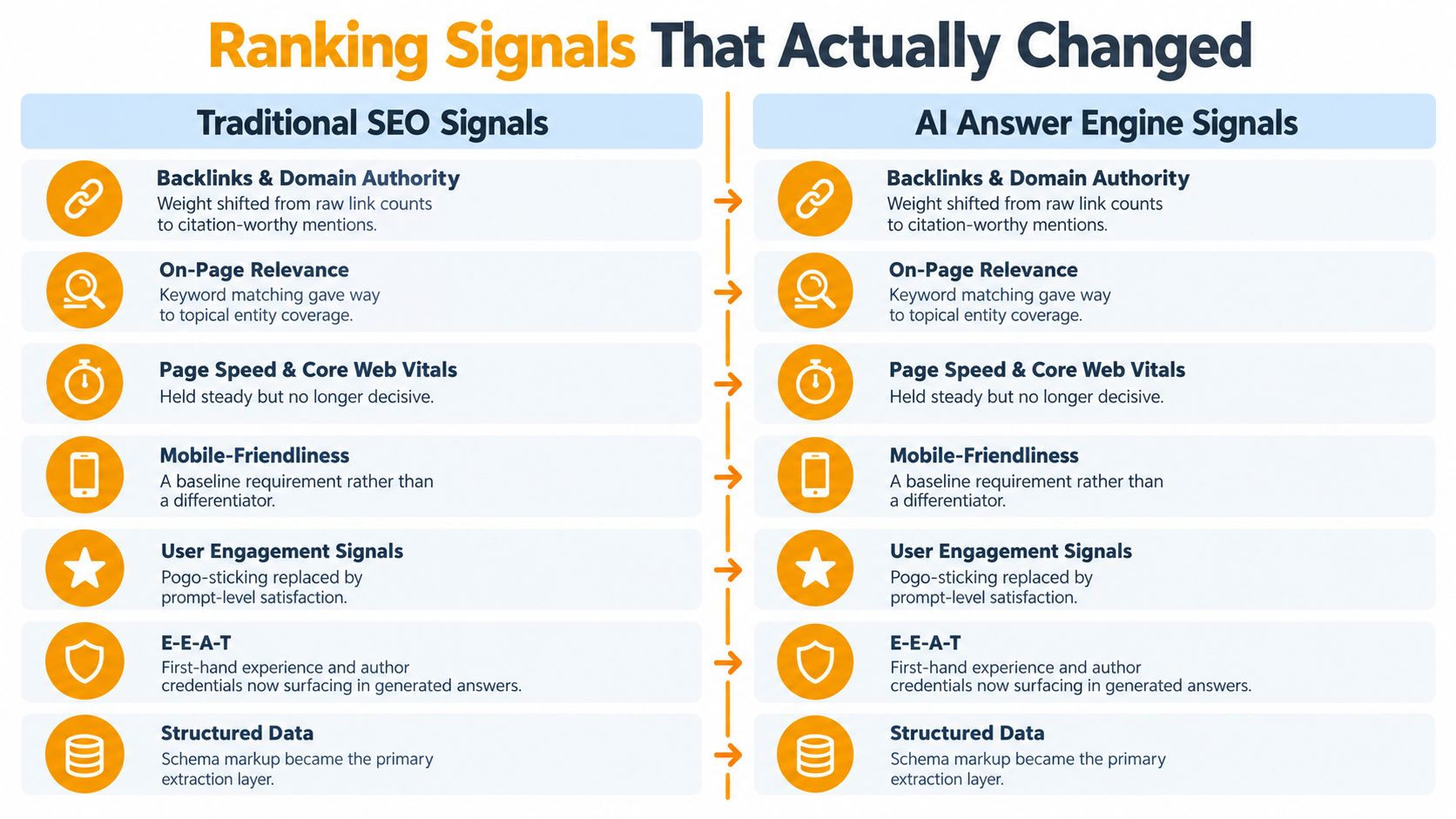 Ranking Signals That Actually Changed

Traditional SEO Signals

Backlinks & Domain Authority
Weight shifted from raw link counts to citation-worthy mentions.

On-Page Relevance
Keyword matching gave way to topical entity coverage.

Page Speed & Core Web Vitals
Held steady but no longer decisive.

Mobile-Friendliness
A baseline requirement rather than a differentiator.

User Engagement Signals
Pogo-sticking replaced by prompt-level satisfaction.

E-E-A-T
First-hand experience and author credentials now surfacing in generated answers.

Structured Data
Schema markup became the primary extraction layer.

AI Answer Engine Signals

Backlinks & Domain Authority
Weight shifted from raw link counts to citation-worthy mentions.

On-Page Relevance
Keyword matching gave way to topical entity coverage.

Page Speed & Core Web Vitals
Held steady but no longer decisive.

Mobile-Friendliness
A baseline requirement rather than a differentiator.

User Engagement Signals
Pogo-sticking replaced by prompt-level satisfaction.

E-E-A-T
First-hand experience and author credentials now surfacing in generated answers.

Structured Data
Schema markup became the primary extraction layer.